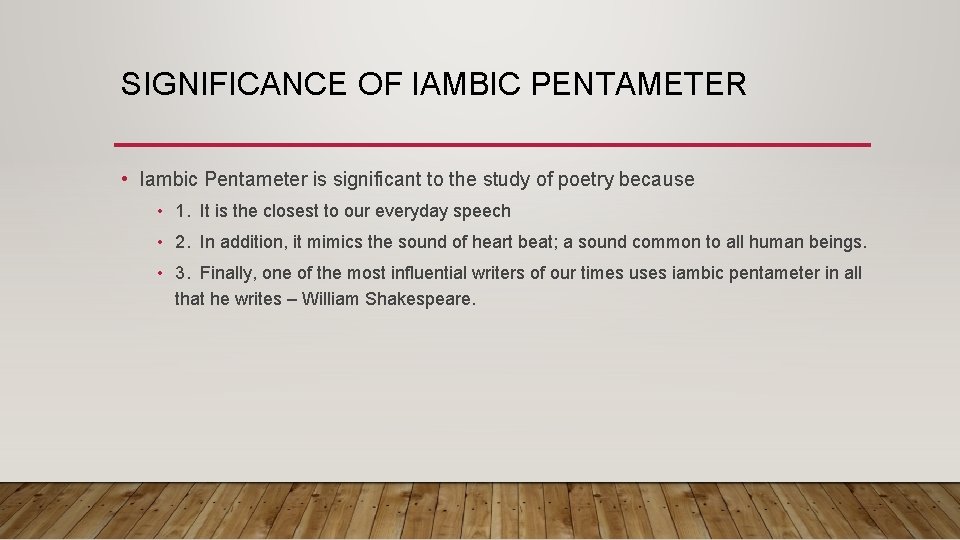 SIGNIFICANCE OF IAMBIC PENTAMETER

• Iambic Pentameter is significant to the study of poetry because

• 1. It is the closest to our everyday speech

• 2. In addition, it mimics the sound of heart beat; a sound common to all human beings.

• 3. Finally, one of the most influential writers of our times uses iambic pentameter in all that he writes – William Shakespeare.